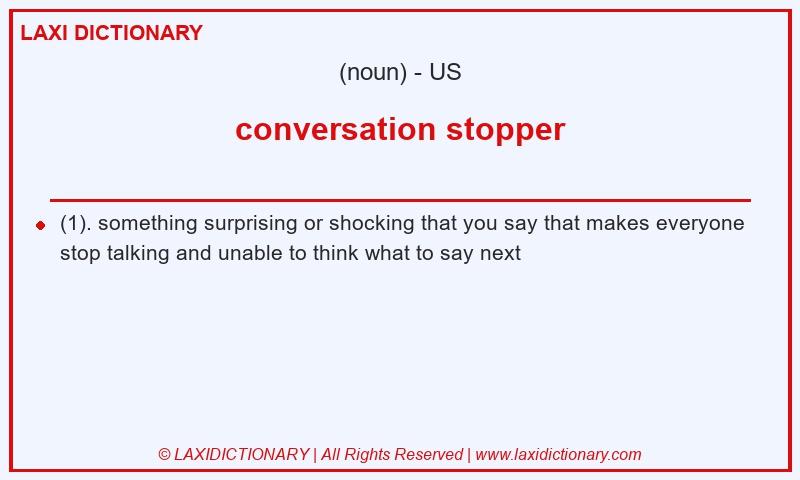 LAXI DICTIONARY

(noun) - US

conversation stopper

(1). something surprising or shocking that you say that makes everyone stop talking and unable to think what to say next

© LAXIDICTIONARY | All Rights Reserved | www.laxidictionary.com